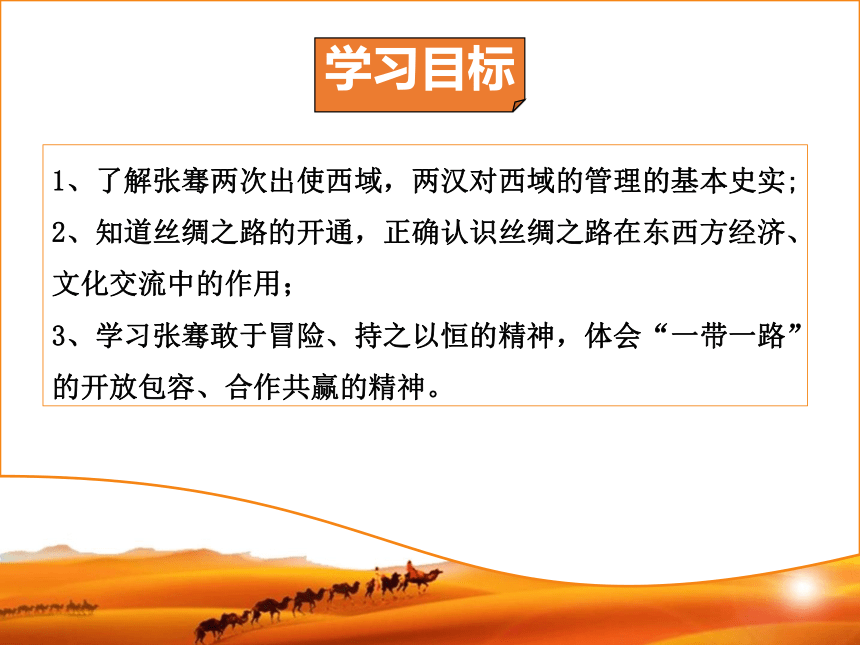 学习目标

1、了解张骞两次出使西域，两汉对西域的管理的基本史实;
2、知道丝绸之路的开通，正确认识丝绸之路在东西方经济、文化交流中的作用；
3、学习张骞敢于冒险、持之以恒的精神，体会“一带一路”的开放包容、合作共赢的精神。